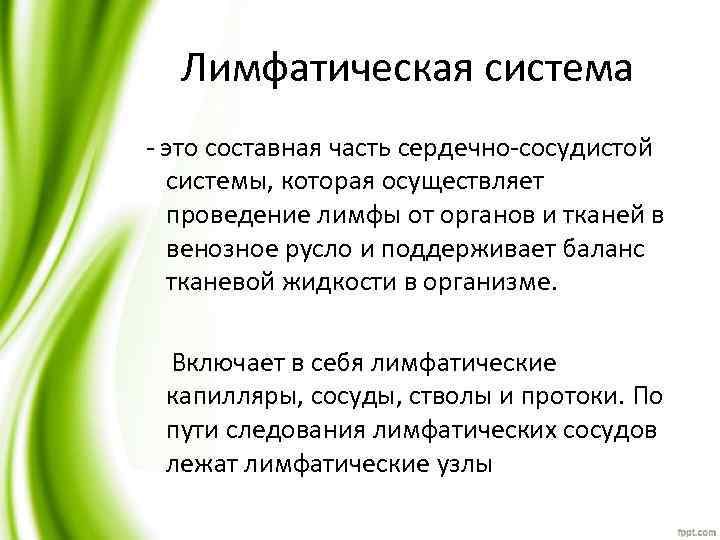 Лимфатическая система

- это составная часть сердечно-сосудистой системы, которая осуществляет проведение лимфы от органов и тканей в венозное русло и поддерживает баланс тканевой жидкости в организме.

Включает в себя лимфатические капилляры, сосуды, стволы и протоки. По пути следования лимфатических сосудов лежат лимфатические узлы

fppt.com